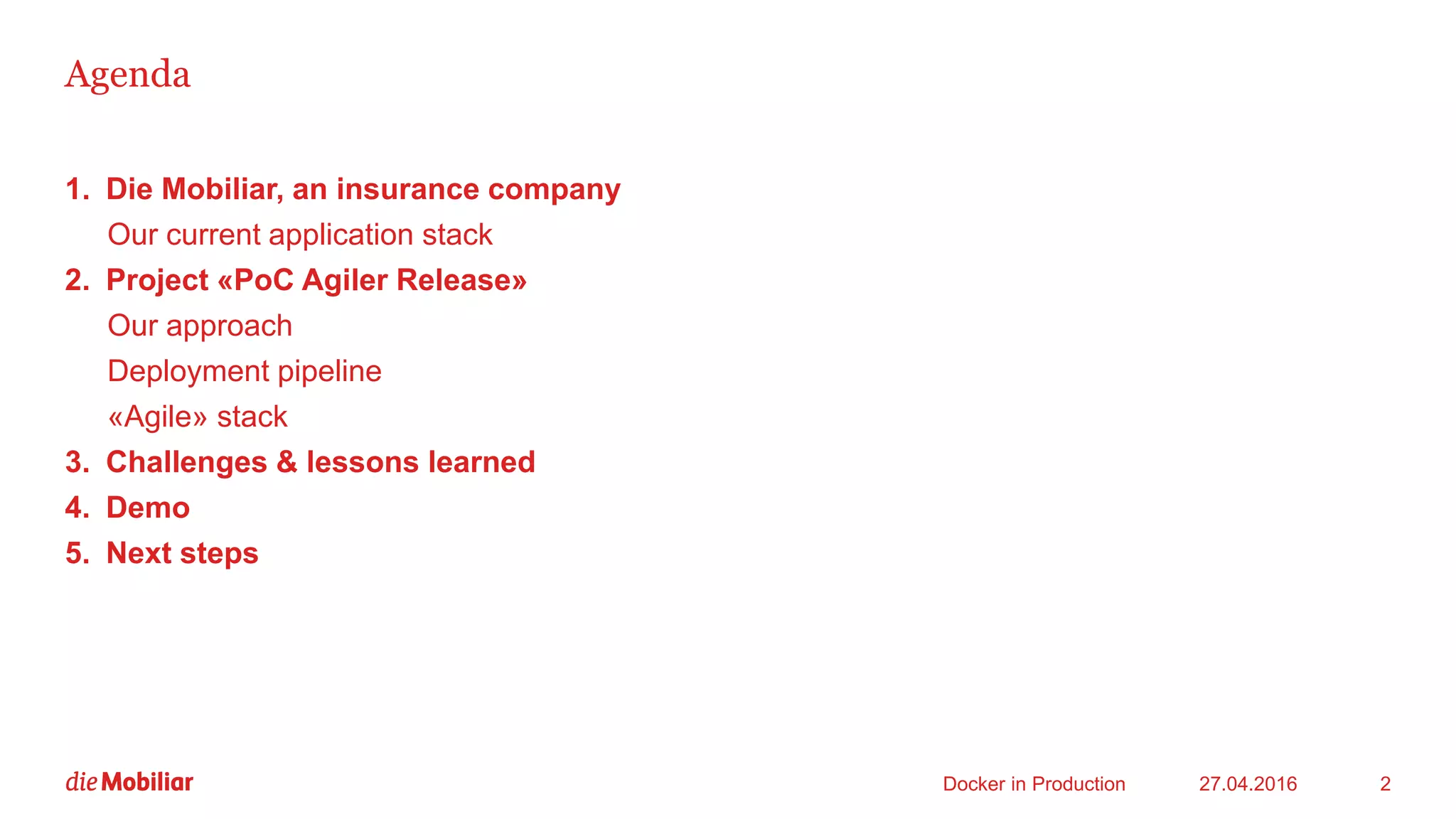 Agenda

1. Die Mobiliar, an insurance company
Our current application stack
2. Project «PoC Agiler Release»
Our approach
Deployment pipeline
«Agile» stack
3. Challenges & lessons learned
4. Demo
5. Next steps

die Mobiliar

Docker in Production

27.04.2016

2